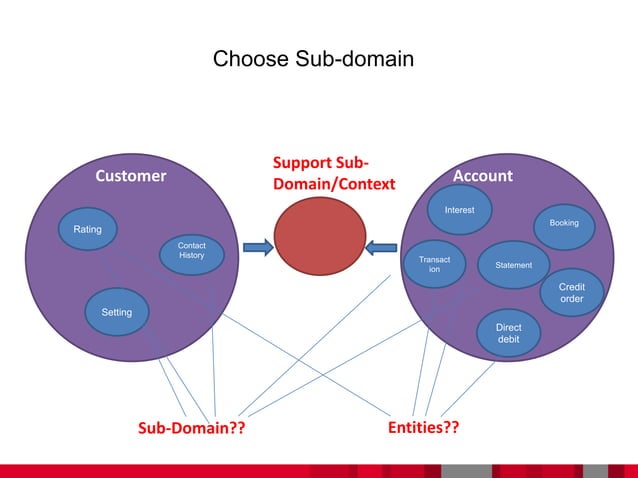 Choose Sub-domain

Customer

Rating

Contact History

Setting

Support Sub-Domain/Context

Account

Interest

Booking

Transaction

Statement

Credit order

Direct debit

Sub-Domain??

Entities??